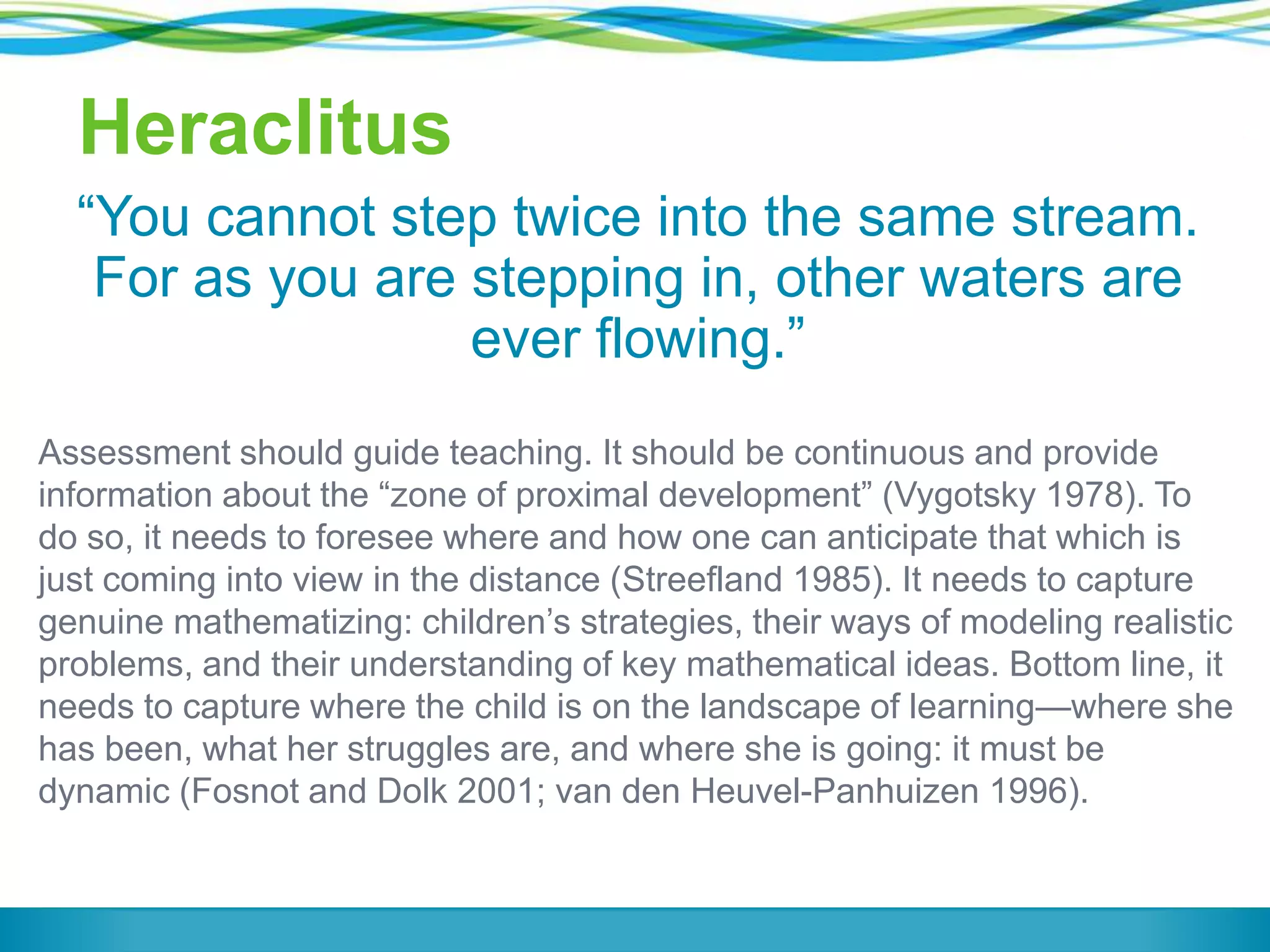 Heraclitus

“You cannot step twice into the same stream. For as you are stepping in, other waters are ever flowing.”

Assessment should guide teaching. It should be continuous and provide information about the “zone of proximal development” (Vygotsky 1978). To do so, it needs to foresee where and how one can anticipate that which is just coming into view in the distance (Streefland 1985). It needs to capture genuine mathematizing: children’s strategies, their ways of modeling realistic problems, and their understanding of key mathematical ideas. Bottom line, it needs to capture where the child is on the landscape of learning—where she has been, what her struggles are, and where she is going: it must be dynamic (Fosnot and Dolk 2001; van den Heuvel-Panhuizen 1996).